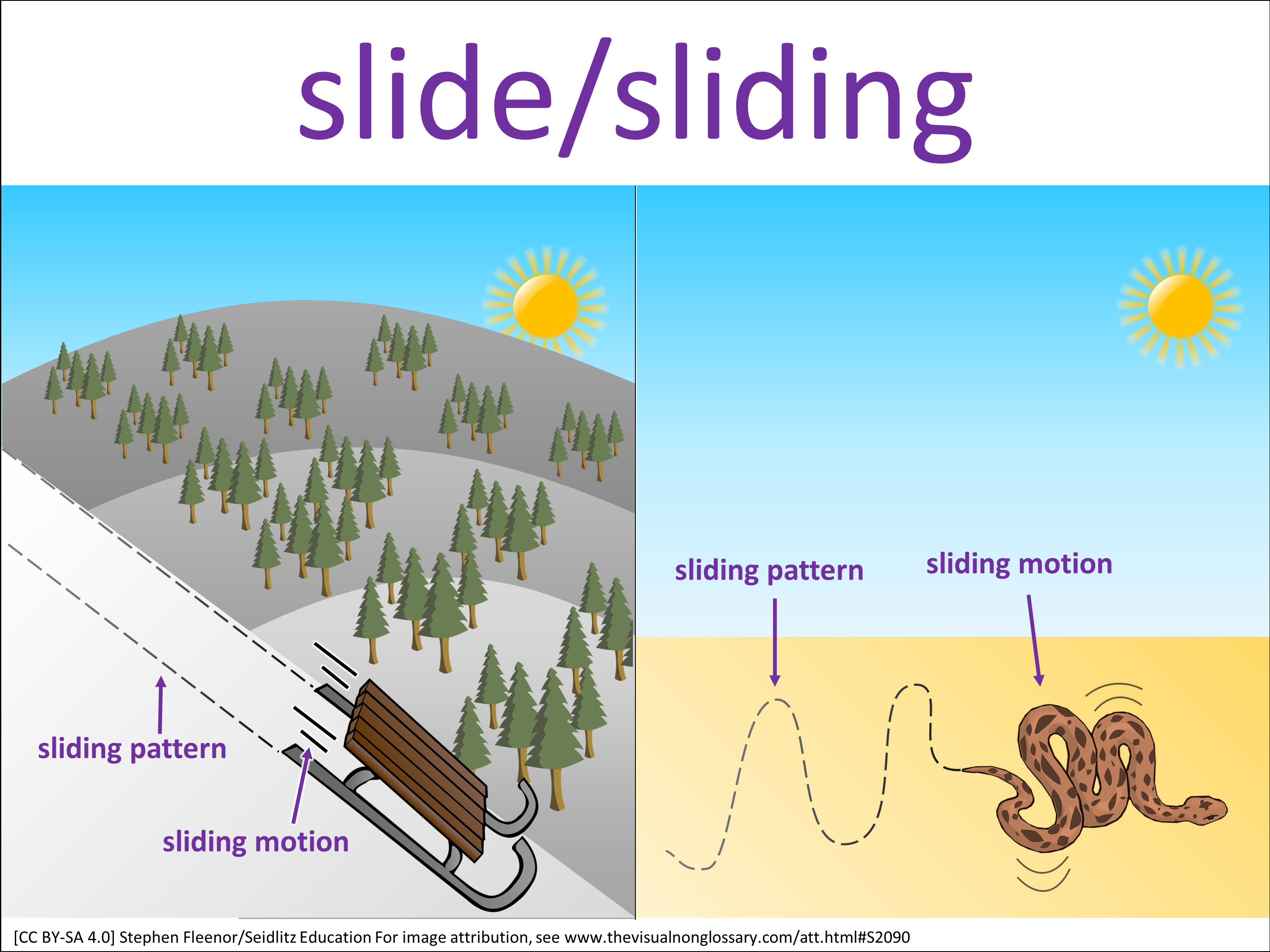 slide/sliding

sliding pattern

sliding motion

sliding pattern

sliding motion

[CC BY-SA 4.0] Stephen Fleenor/Seidlitz Education For image attribution, see www.thevisualnonglossary.com/att.html#S2090